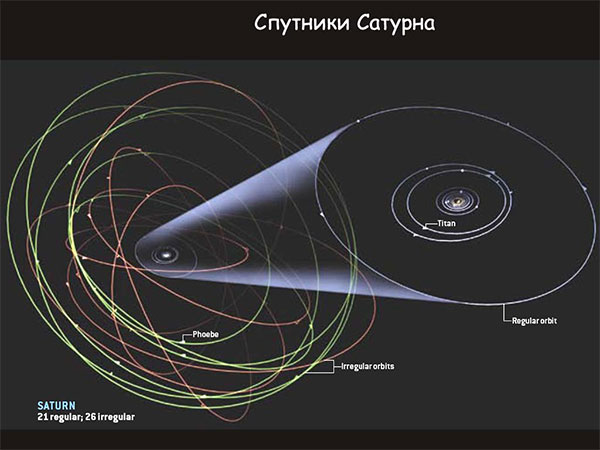 Спутники Сатурна

Titan

Regular orbit

Phoebe

Irregular orbits

SATURN
21 regular; 26 irregular